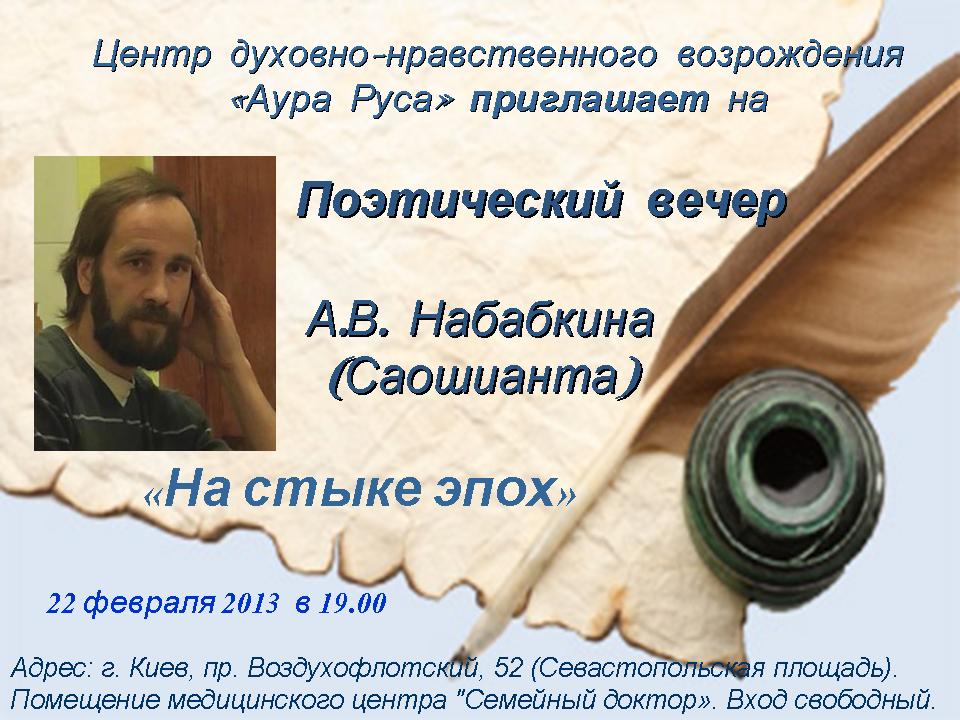 Центр духовно-нравственного возрождения «Аура Руса» приглашает на

Поэтический вечер

А.В. Набабкина (Саошианта)

«На стыке эпох»

22 февраля 2013 в 19.00

Адрес: г. Киев, пр. Воздухофлотский, 52 (Севастопольская площадь). Помещение медицинского центра "Семейный доктор». Вход свободный.